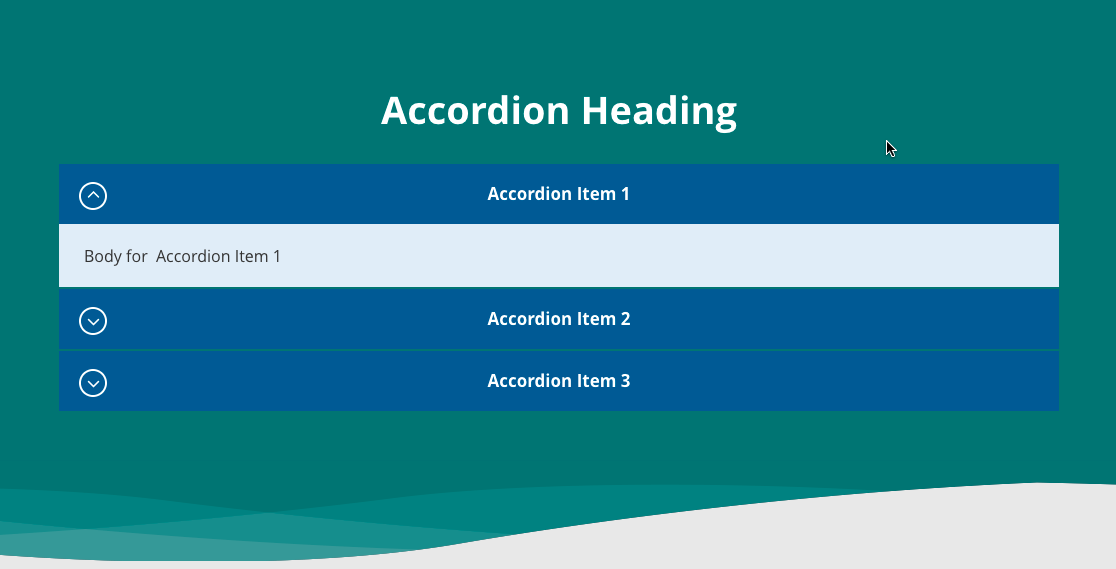 Accordion Heading

Accordion Item 1

Body for Accordion Item 1

Accordion Item 2

Accordion Item 3